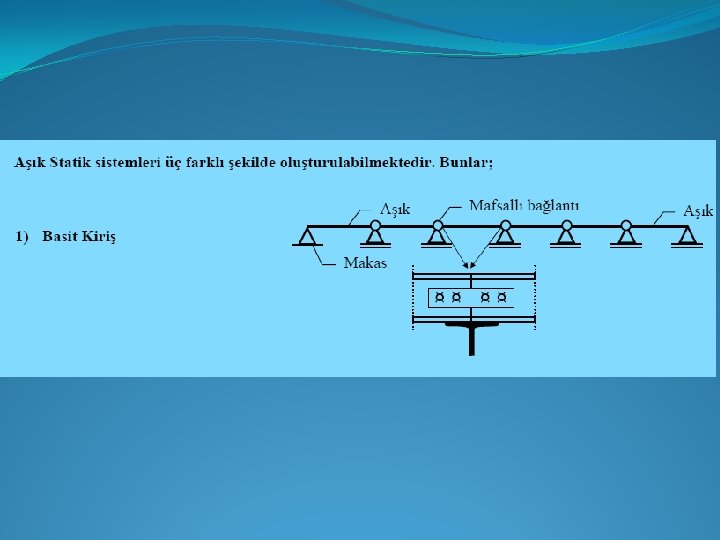 Aşık Statik sistemleri üç farklı şekilde oluşturulabilmektedir. Bunlar;

1) Basit Kiriş

Aşık

Mafsallı bağlantı

Aşık

Makas